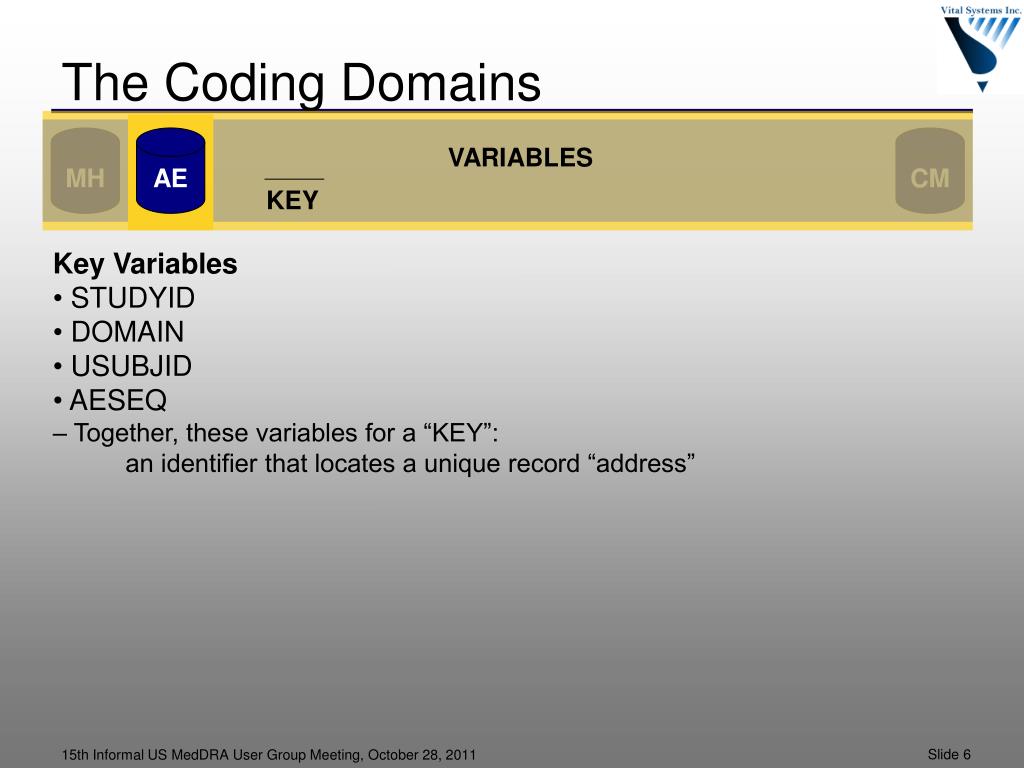 Vital Systems Inc.

The Coding Domains

MH

AE

VARIABLES

KEY

CM

Key Variables
• STUDYID
• DOMAIN
• USUBJID
• AESEQ
– Together, these variables for a “KEY”:
an identifier that locates a unique record “address”

15th Informal US MedDRA User Group Meeting, October 28, 2011

Slide 6